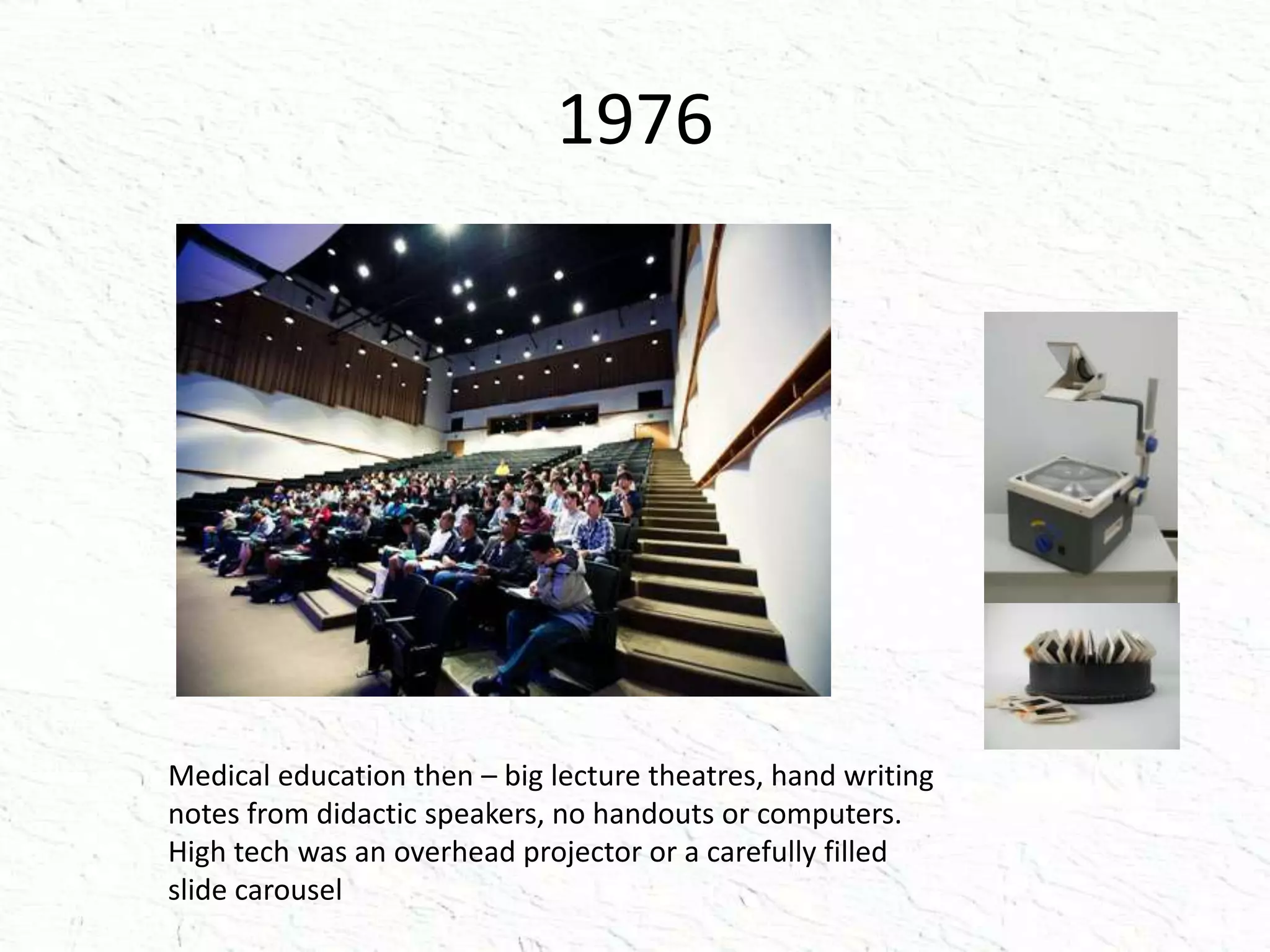 1976

Medical education then – big lecture theatres, hand writing notes from didactic speakers, no handouts or computers. High tech was an overhead projector or a carefully filled slide carousel